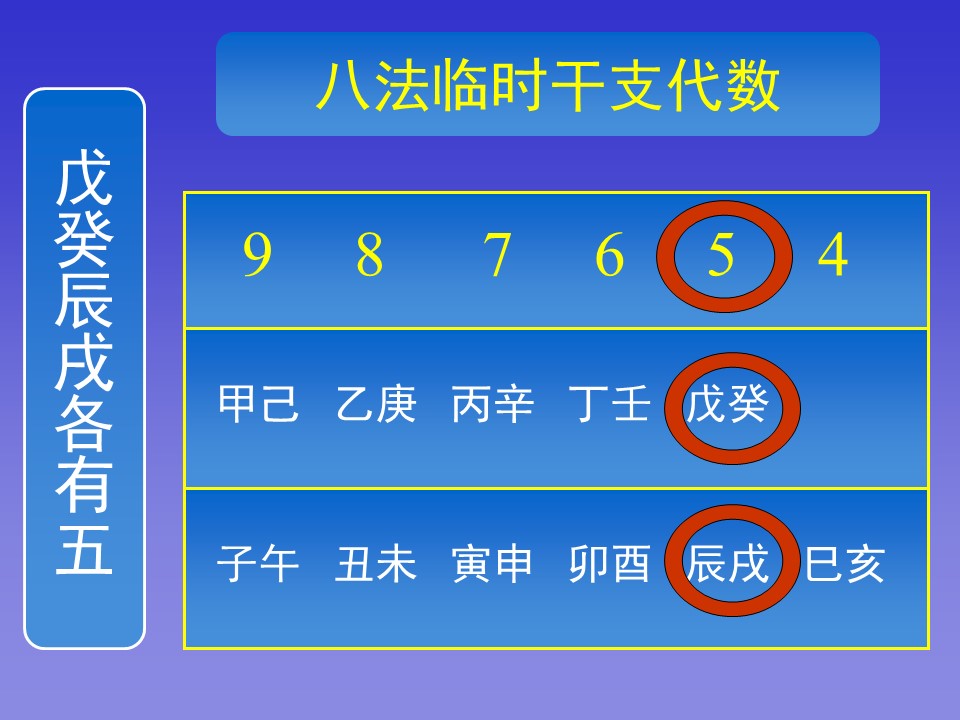 八法临时干支代数

戊癸辰戌各有五

| 9 | 8 | 7 | 6 | 5 | 4 |
|---|---|---|---|---|---|
| 甲己 | 乙庚 | 丙辛 | 丁壬 | 戊癸 | |
| 子午 | 丑未 | 寅申 | 卯酉 | 辰戌 | 巳亥 |